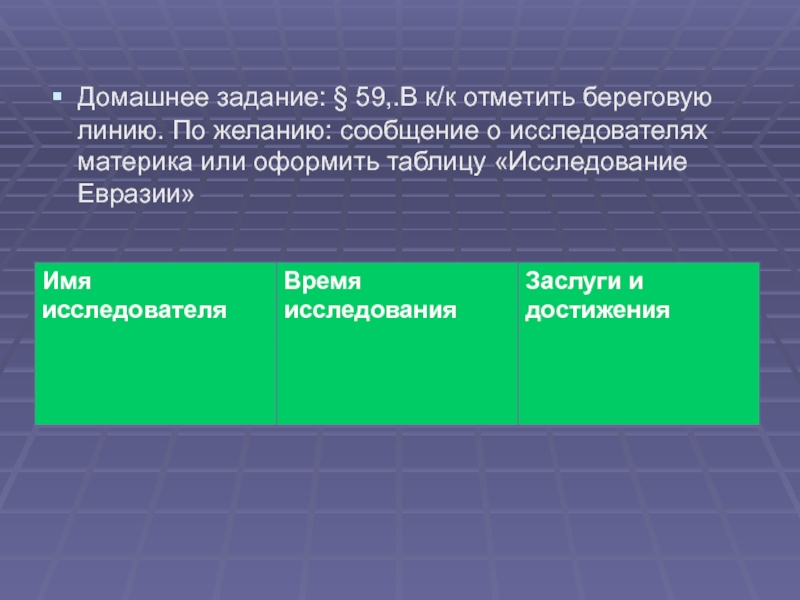 Домашнее задание: § 59,.В к/к отметить береговую линию. По желанию: сообщение о исследователях материка или оформить таблицу «Исследование Евразии»

| Имя исследователя | Время исследования | Заслуги и достижения |
|---|---|---|